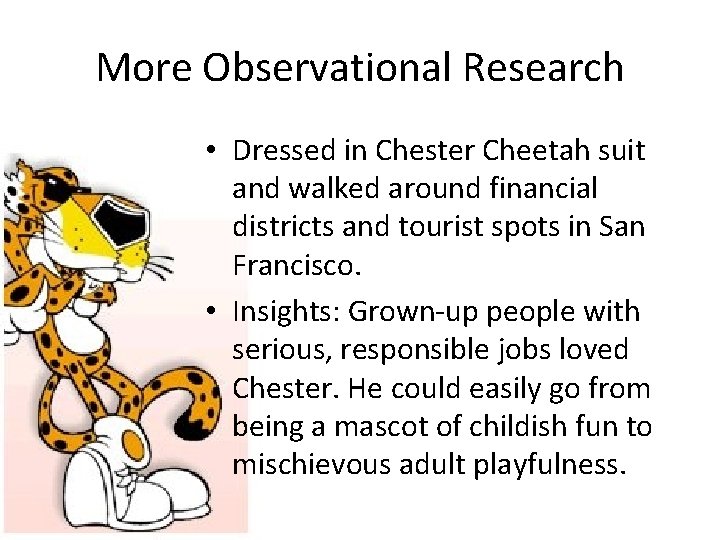 More Observational Research

• Dressed in Chester Cheetah suit and walked around financial districts and tourist spots in San Francisco.

• Insights: Grown-up people with serious, responsible jobs loved Chester. He could easily go from being a mascot of childish fun to mischievous adult playfulness.